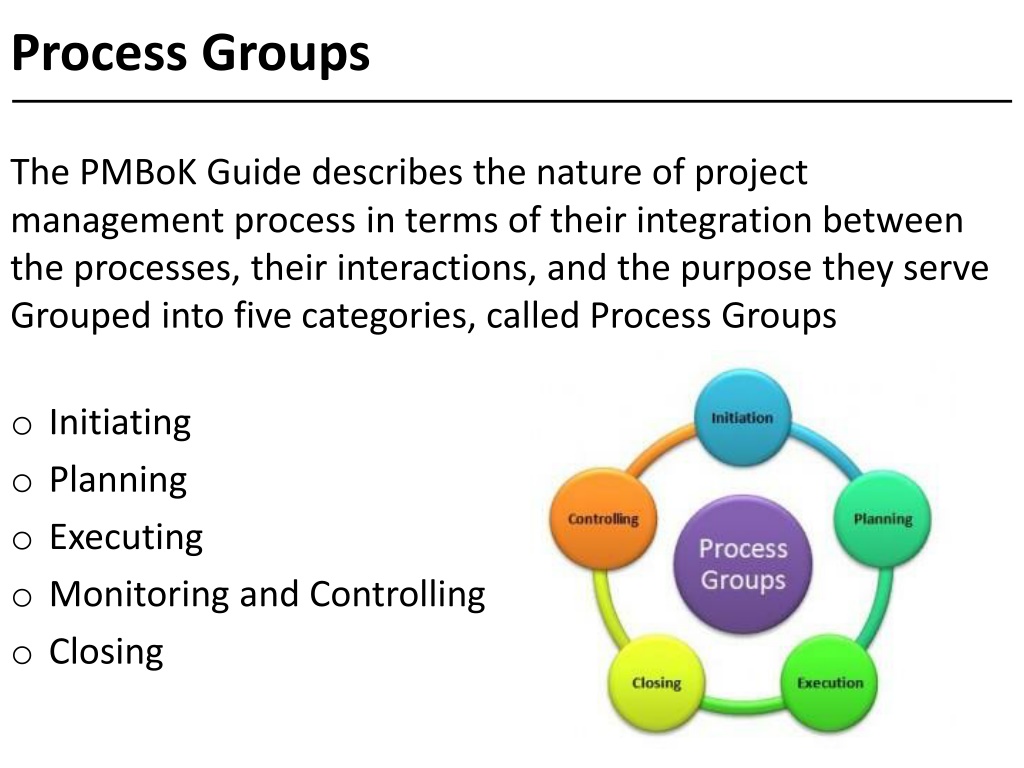 Process Groups

The PMBoK Guide describes the nature of project management process in terms of their integration between the processes, their interactions, and the purpose they serve Grouped into five categories, called Process Groups

o Initiating
o Planning
o Executing
o Monitoring and Controlling
o Closing

Initiation
Planning
Execution
Closing
Controlling
Process Groups